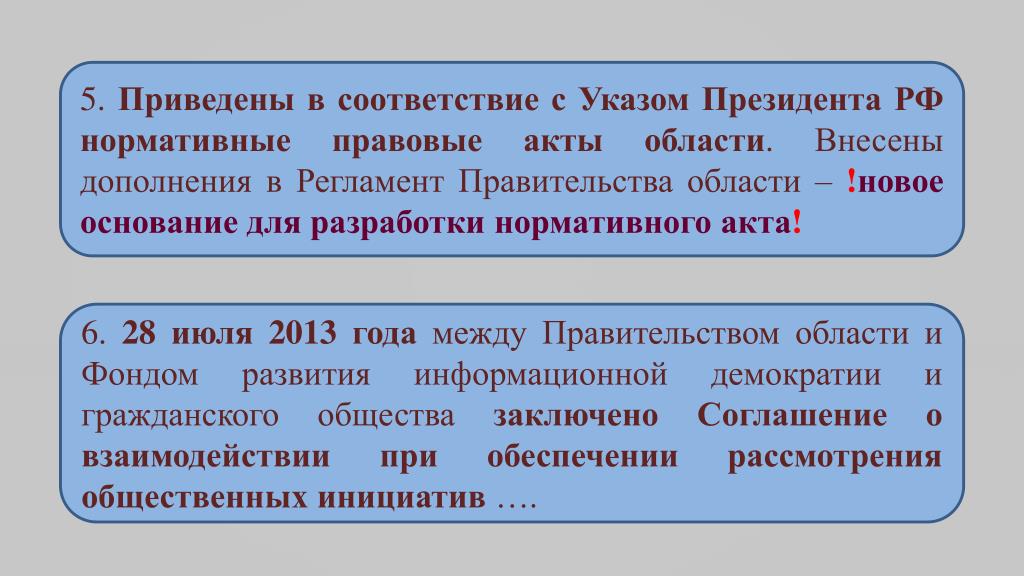 5. Приведены в соответствие с Указом Президента РФ нормативные правовые акты области. Внесены дополнения в Регламент Правительства области – !новое основание для разработки нормативного акта!

6. 28 июля 2013 года между Правительством области и Фондом развития информационной демократии и гражданского общества заключено Соглашение о взаимодействии при обеспечении рассмотрения общественных инициатив ….